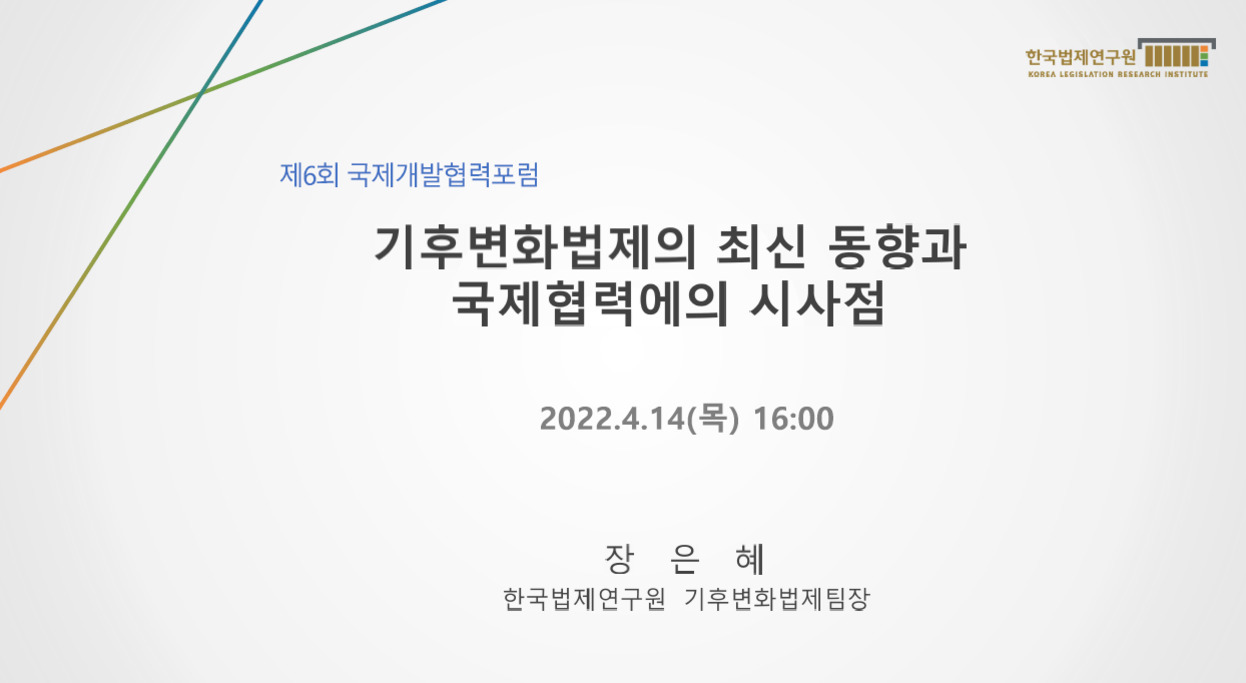 한국법제연구원
KOREA LEGISLATION RESEARCH INSTITUTE

제6회 국제개발협력포럼

기후변화법제의 최신 동향과 국제협력에의 시사점

2022.4.14(목) 16:00

장 은 혜
한국법제연구원 기후변화법제팀장